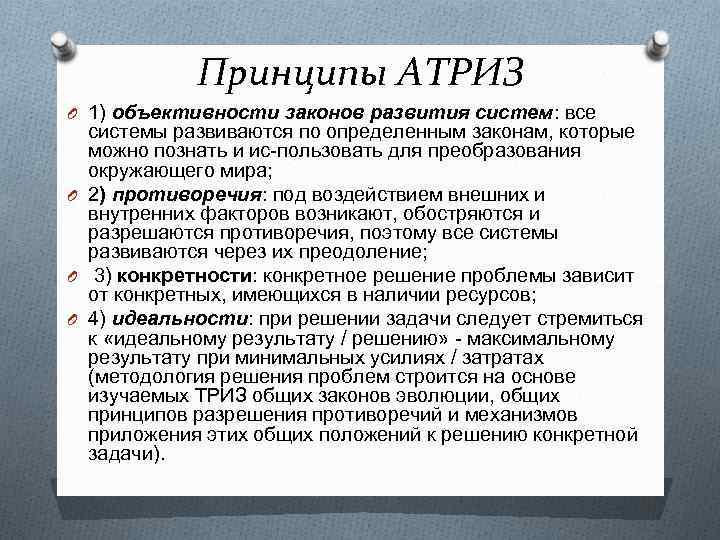 Принципы АТРИЗ

1) объективности законов развития систем: все системы развиваются по определенным законам, которые можно познать и ис-пользовать для преобразования окружающего мира;

2) противоречия: под воздействием внешних и внутренних факторов возникают, обостряются и разрешаются противоречия, поэтому все системы развиваются через их преодоление;

3) конкретности: конкретное решение проблемы зависит от конкретных, имеющихся в наличии ресурсов;

4) идеальности: при решении задачи следует стремиться к «идеальному результату / решению» - максимальному результату при минимальных усилиях / затратах (методология решения проблем строится на основе изучаемых ТРИЗ общих законов эволюции, общих принципов разрешения противоречий и механизмов приложения этих общих положений к решению конкретной задачи).